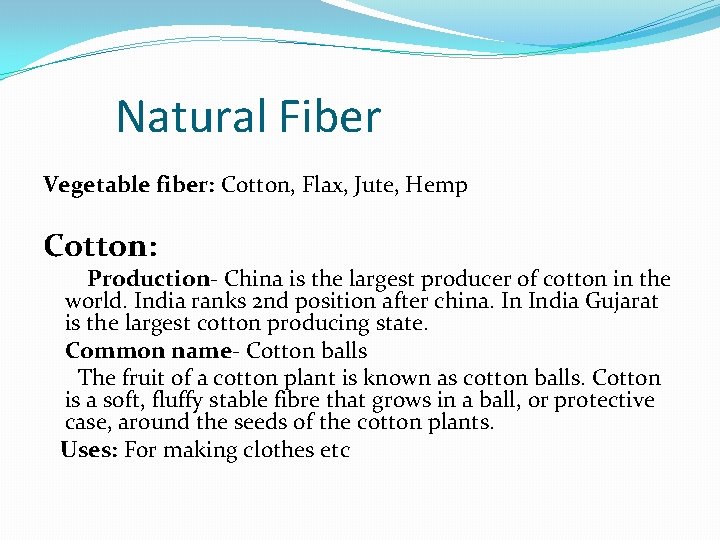 Natural Fiber

Vegetable fiber: Cotton, Flax, Jute, Hemp

Cotton:

Production- China is the largest producer of cotton in the world. India ranks 2nd position after china. In India Gujarat is the largest cotton producing state.

Common name- Cotton balls

The fruit of a cotton plant is known as cotton balls. Cotton is a soft, fluffy stable fibre that grows in a ball, or protective case, around the seeds of the cotton plants.

Uses: For making clothes etc